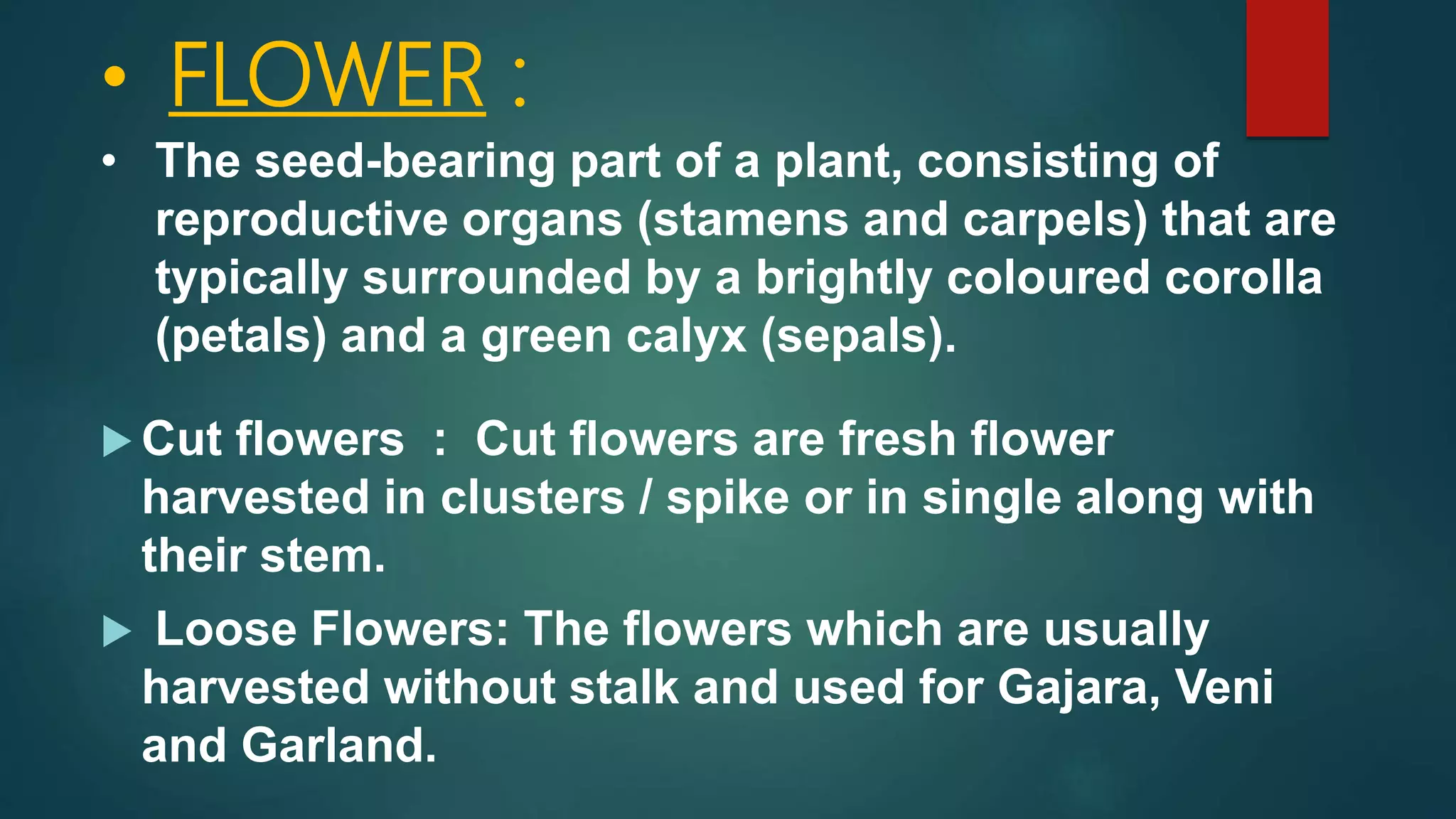 • FLOWER :

• The seed-bearing part of a plant, consisting of reproductive organs (stamens and carpels) that are typically surrounded by a brightly coloured corolla (petals) and a green calyx (sepals).

▶ Cut flowers : Cut flowers are fresh flower harvested in clusters / spike or in single along with their stem.

▶ Loose Flowers: The flowers which are usually harvested without stalk and used for Gajara, Veni and Garland.